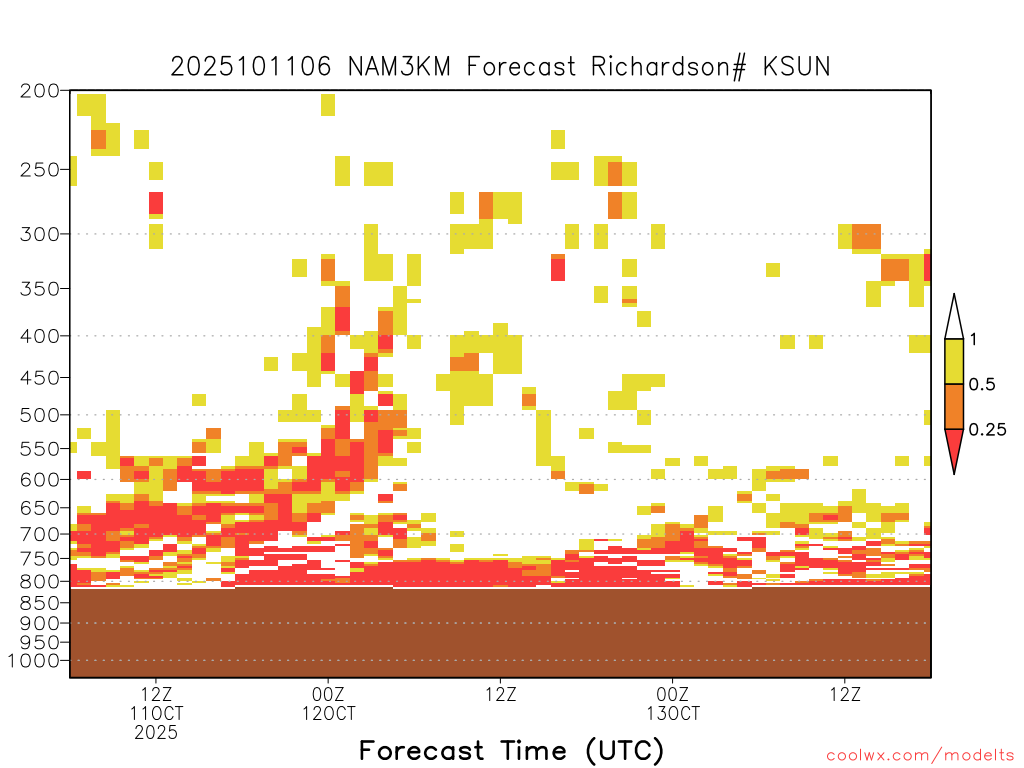 2025101106 NAM3KM Forecast Richardson# KSUN

200
250
300
350
400
450
500
550
600
650
700
750
800
850
900
950
1000

1
0.5
0.25

12Z
11OCT
2025

00Z
12OCT

12Z

00Z
13OCT

12Z

Forecast Time (UTC)

coolwx.com/modelts